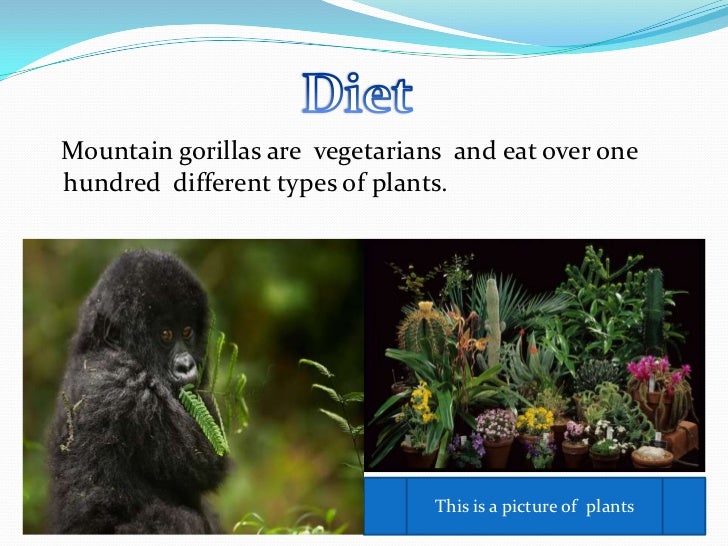 Diet

Mountain gorillas are vegetarians and eat over one hundred different types of plants.

This is a picture of plants